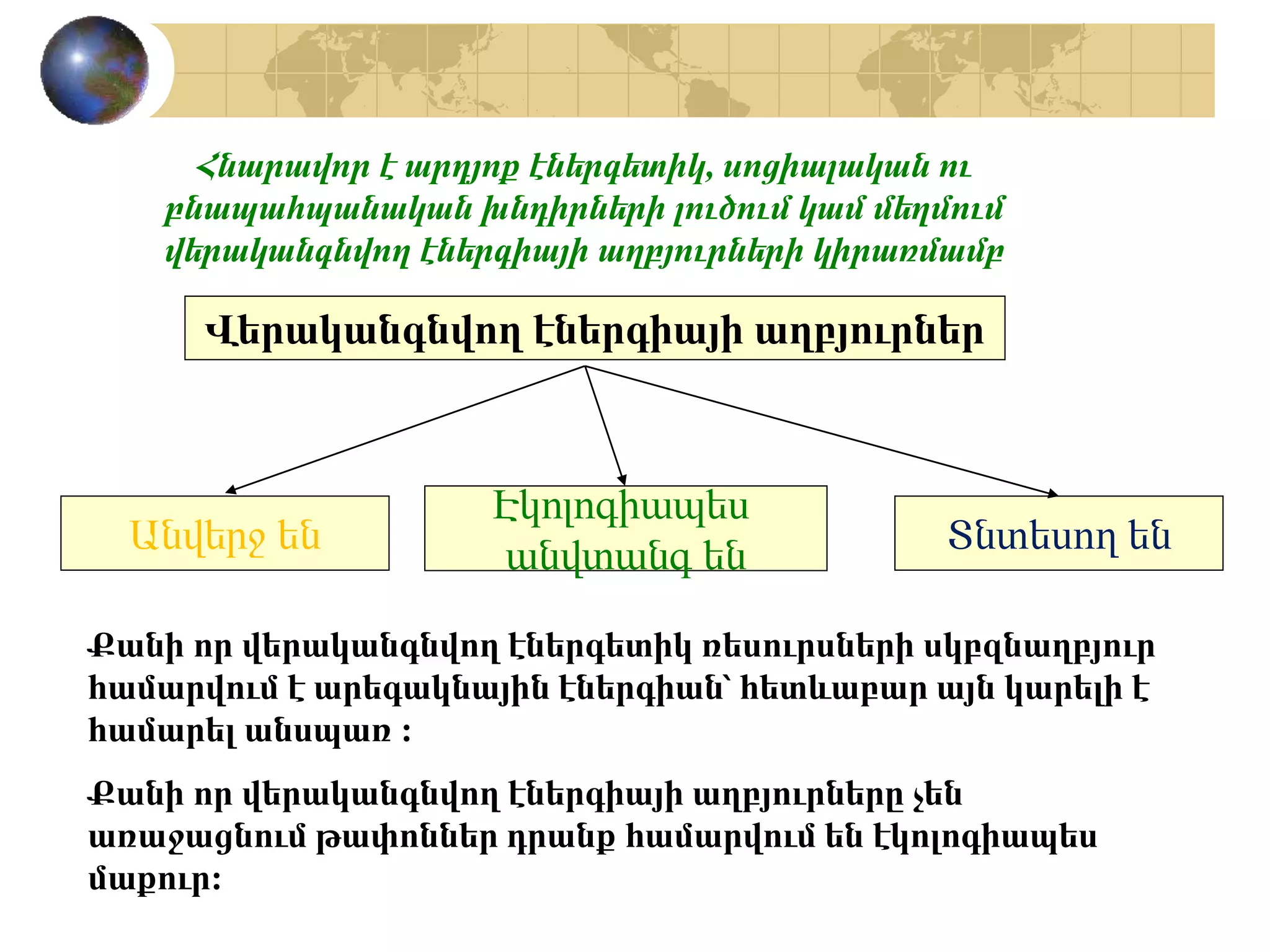 Հնարավոր է արդյոք էներգետիկ, սոցիալական ու բնապահպանական խնդիրների լուծում կամ մեղմում վերականգնվող էներգիայի աղբյուրների կիրառմամբ

Վերականգնվող էներգիայի աղբյուրներ

Անվերջ են

Էկոլոգիապես անվտանգ են

Տնտեսող են

Քանի որ վերականգնվող էներգետիկ ռեսուրսների սկզբնաղբյուր համարվում է արեգակնային էներգիան՝ հետևաբար այն կարելի է համարել անսպառ :

Քանի որ վերականգնվող էներգիայի աղբյուրները չեն առաջացնում թափոններ դրանք համարվում են էկոլոգիապես մաքուր: